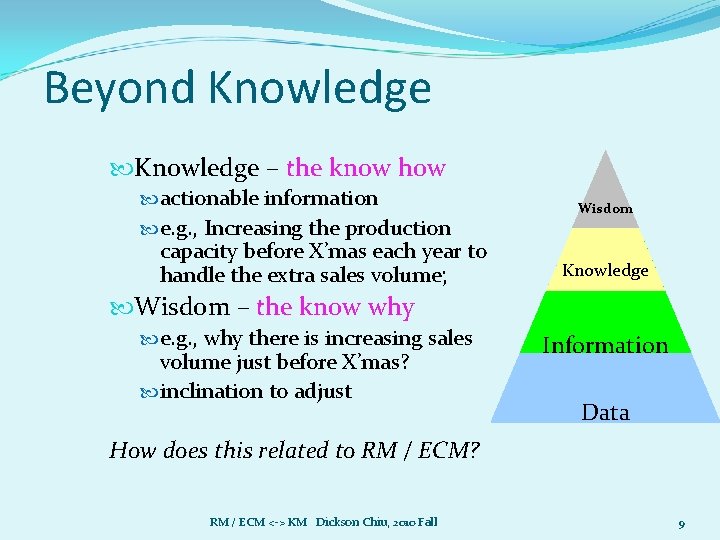 Beyond Knowledge

Knowledge – the know how
actionable information
e.g., Increasing the production capacity before X'mas each year to handle the extra sales volume;

Wisdom – the know why
e.g., why there is increasing sales volume just before X'mas?
inclination to adjust

How does this related to RM / ECM?

Wisdom
Knowledge
Information
Data

RM / ECM <-> KM Dickson Chiu, 2010 Fall

9